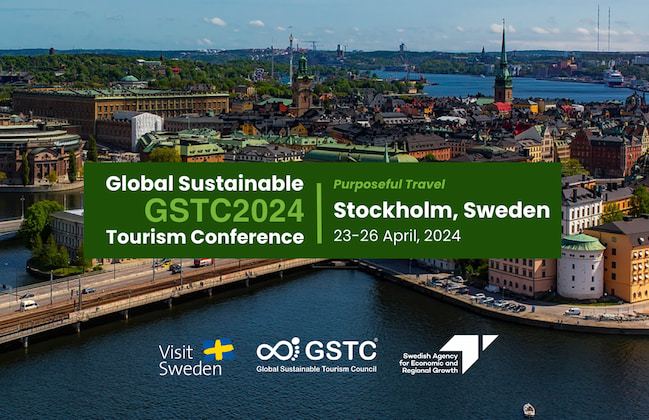 Global Sustainable
GSTC2024
Tourism Conference

Purposeful Travel
Stockholm, Sweden
23-26 April, 2024

Visit Sweden

GSTC
Global Sustainable Tourism Council

Swedish Agency for Economic and Regional Growth